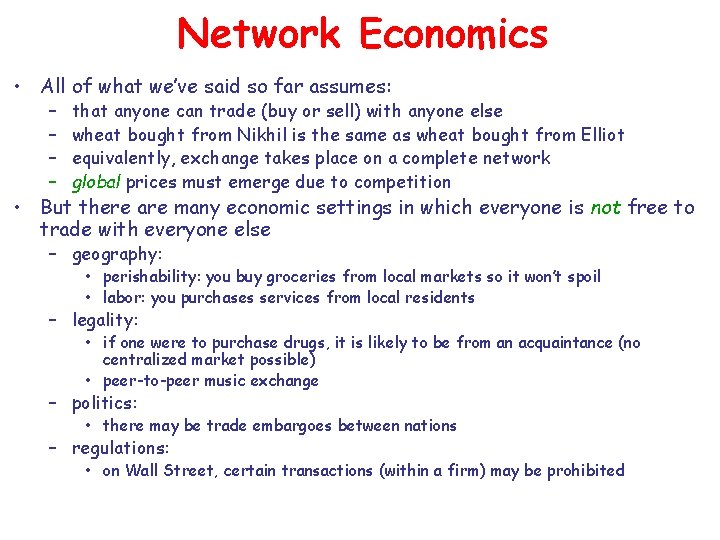 Network Economics

• All of what we've said so far assumes:
– that anyone can trade (buy or sell) with anyone else
– wheat bought from Nikhil is the same as wheat bought from Elliot
– equivalently, exchange takes place on a complete network
– global prices must emerge due to competition
• But there are many economic settings in which everyone is not free to trade with everyone else
– geography:
• perishability: you buy groceries from local markets so it won't spoil
• labor: you purchases services from local residents
– legality:
• if one were to purchase drugs, it is likely to be from an acquaintance (no centralized market possible)
• peer-to-peer music exchange
– politics:
• there may be trade embargoes between nations
– regulations:
• on Wall Street, certain transactions (within a firm) may be prohibited